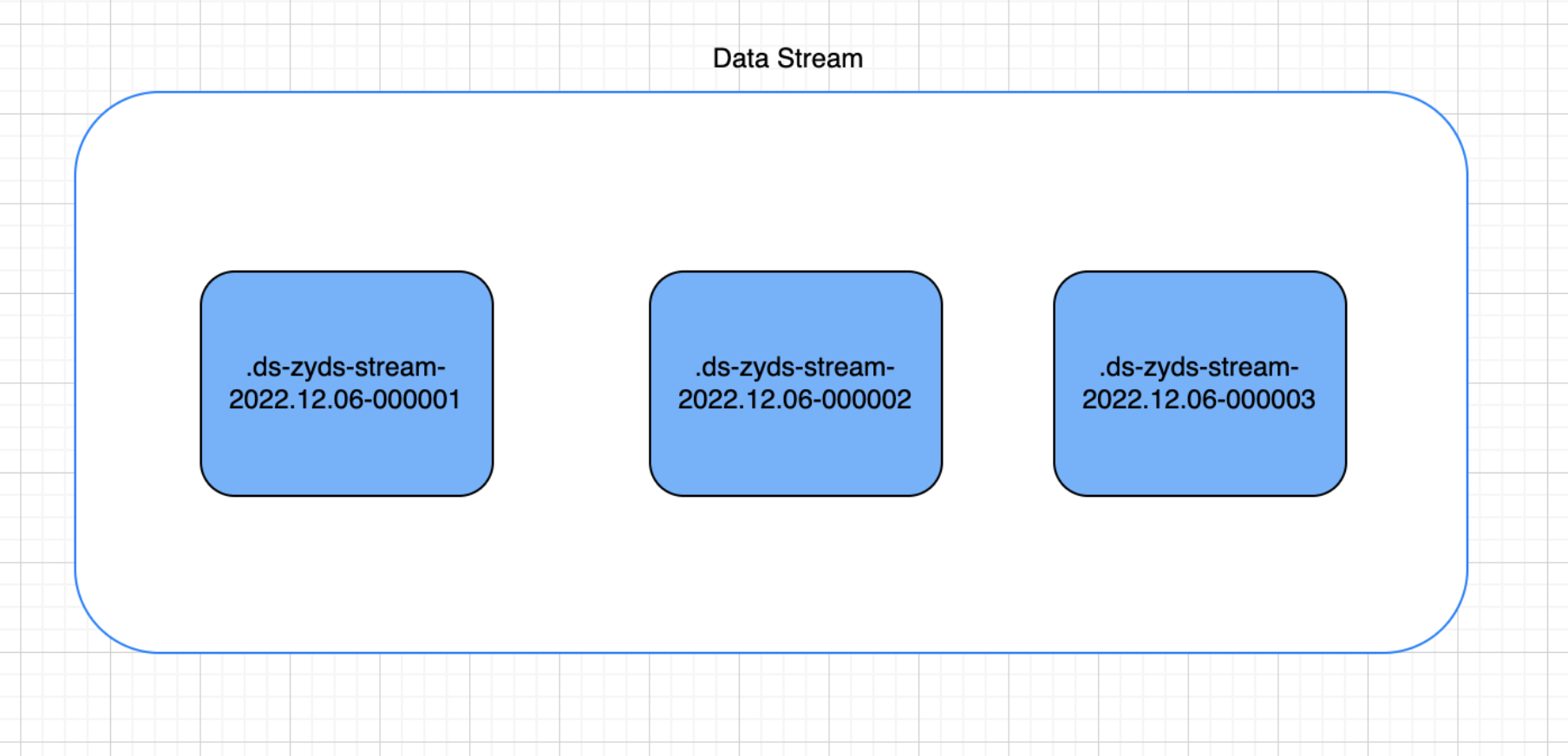 Data Stream

.ds-zyds-stream-2022.12.06-000001

.ds-zyds-stream-2022.12.06-000002

.ds-zyds-stream-2022.12.06-000003